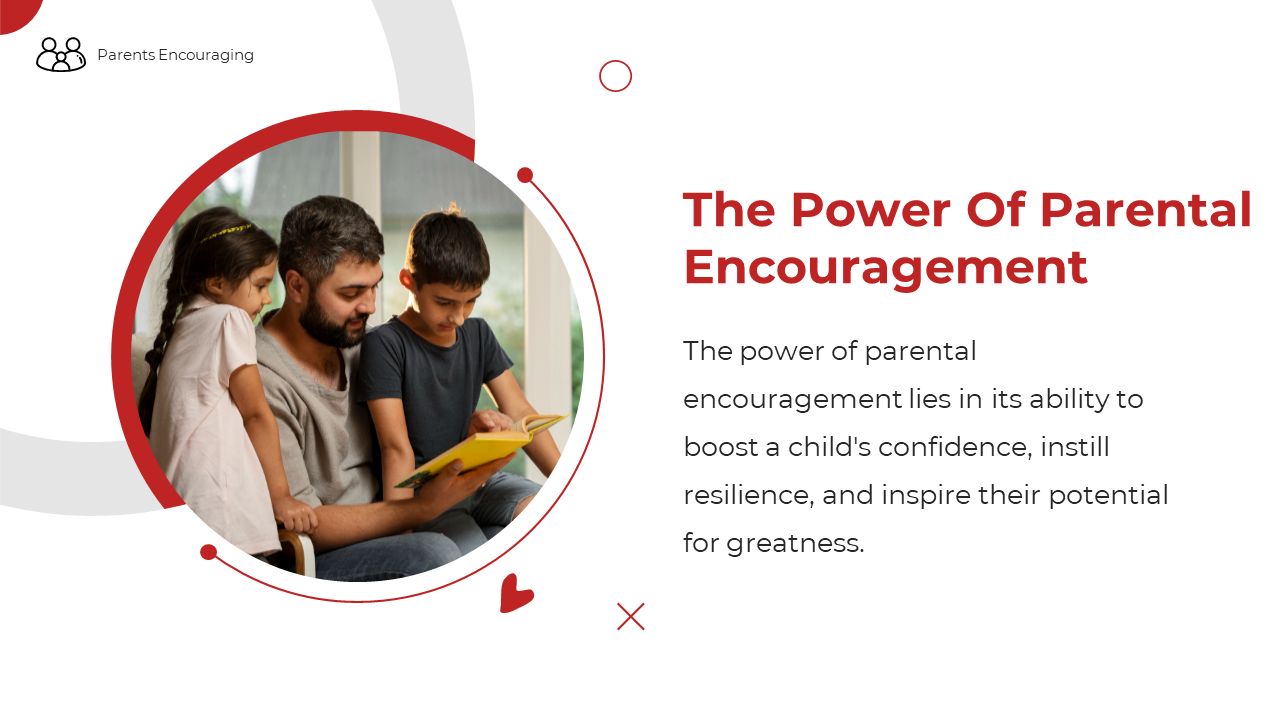 Parents Encouraging

The Power Of Parental Encouragement

The power of parental encouragement lies in its ability to boost a child's confidence, instill resilience, and inspire their potential for greatness.